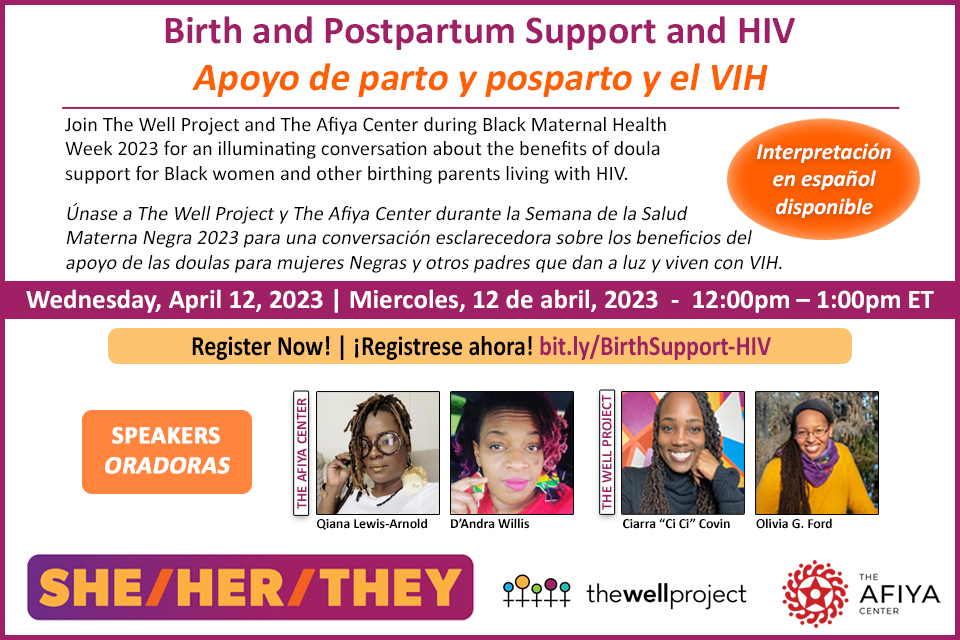 Birth and Postpartum Support and HIV
Apoyo de parto y posparto y el VIH

Join The Well Project and The Afiya Center during Black Maternal Health Week 2023 for an illuminating conversation about the benefits of doula support for Black women and other birthing parents living with HIV.

Interpretación en español disponible

Únase a The Well Project y The Afiya Center durante la Semana de la Salud Materna Negra 2023 para una conversación esclarecedora sobre los beneficios del apoyo de las doulas para mujeres Negras y otros padres que dan a luz y viven con VIH.

Wednesday, April 12, 2023 | Miercoles, 12 de abril, 2023 - 12:00pm – 1:00pm ET

Register Now! | ¡Registrese ahora! bit.ly/BirthSupport-HIV

SPEAKERS
ORADORAS

THE AFIYA CENTER

Qiana Lewis-Arnold

D'Andra Willis

THE WELL PROJECT

Ciarra "Ci Ci" Covin

Olivia G. Ford

SHE/HER/THEY

thewellproject

THE AFIYA CENTER